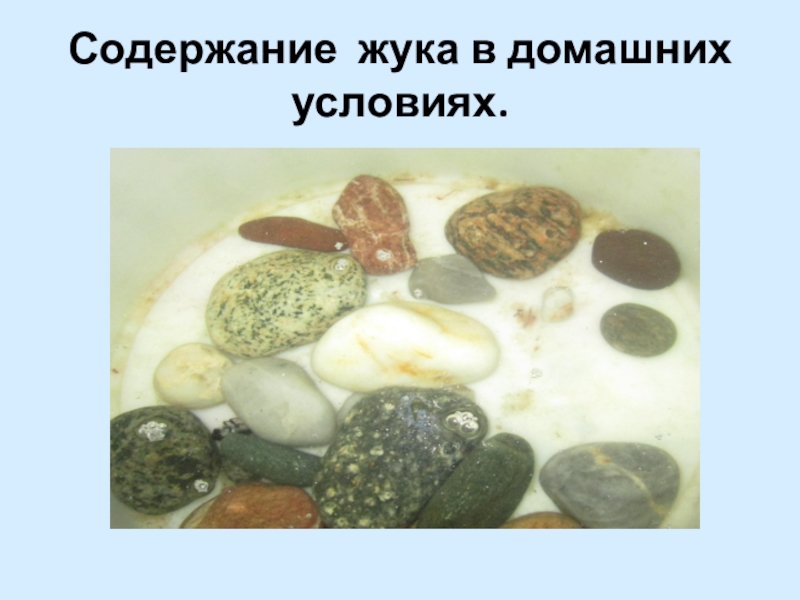 Содержание жука в домашних условиях.